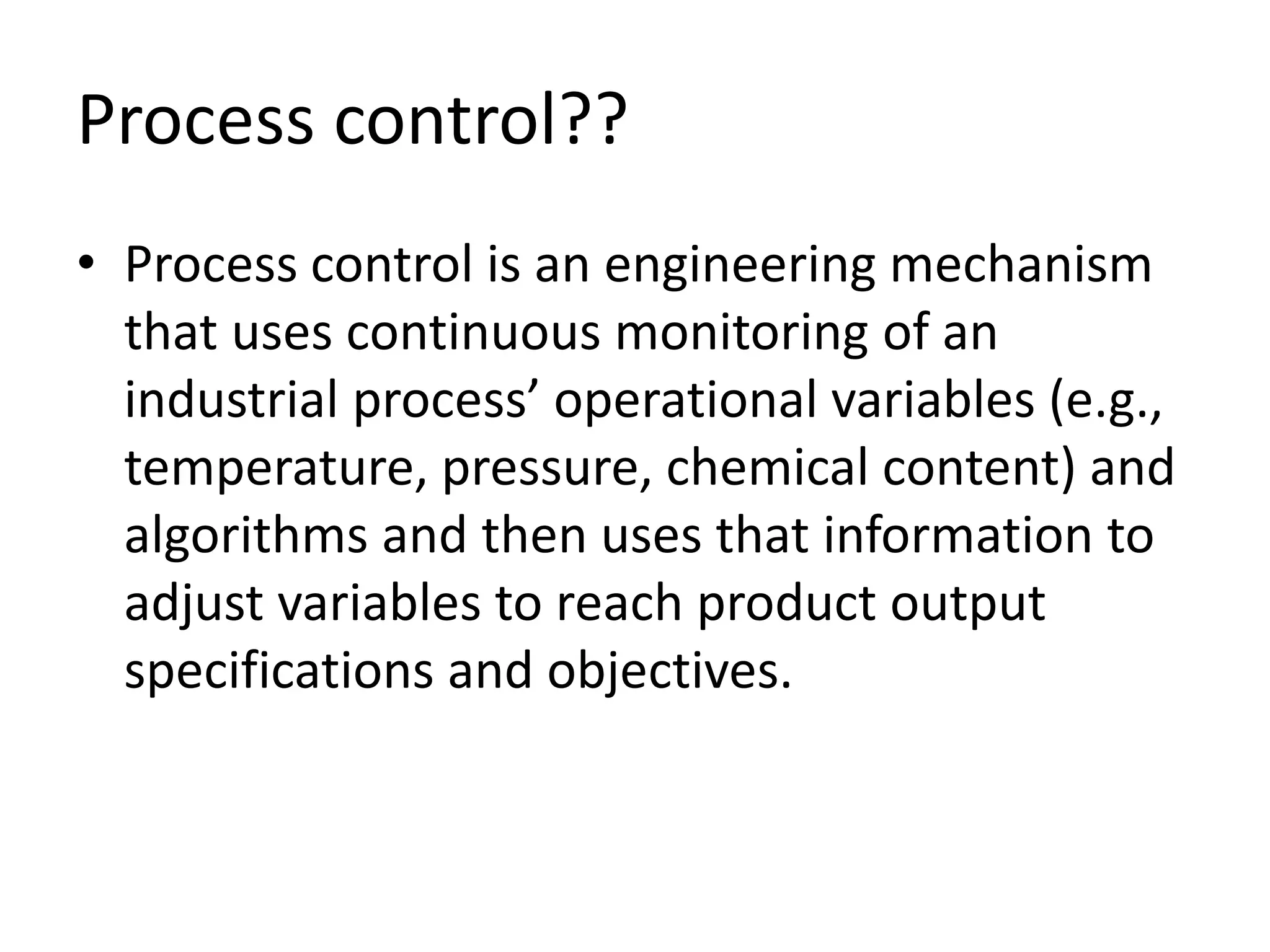 Process control??

• Process control is an engineering mechanism that uses continuous monitoring of an industrial process’ operational variables (e.g., temperature, pressure, chemical content) and algorithms and then uses that information to adjust variables to reach product output specifications and objectives.